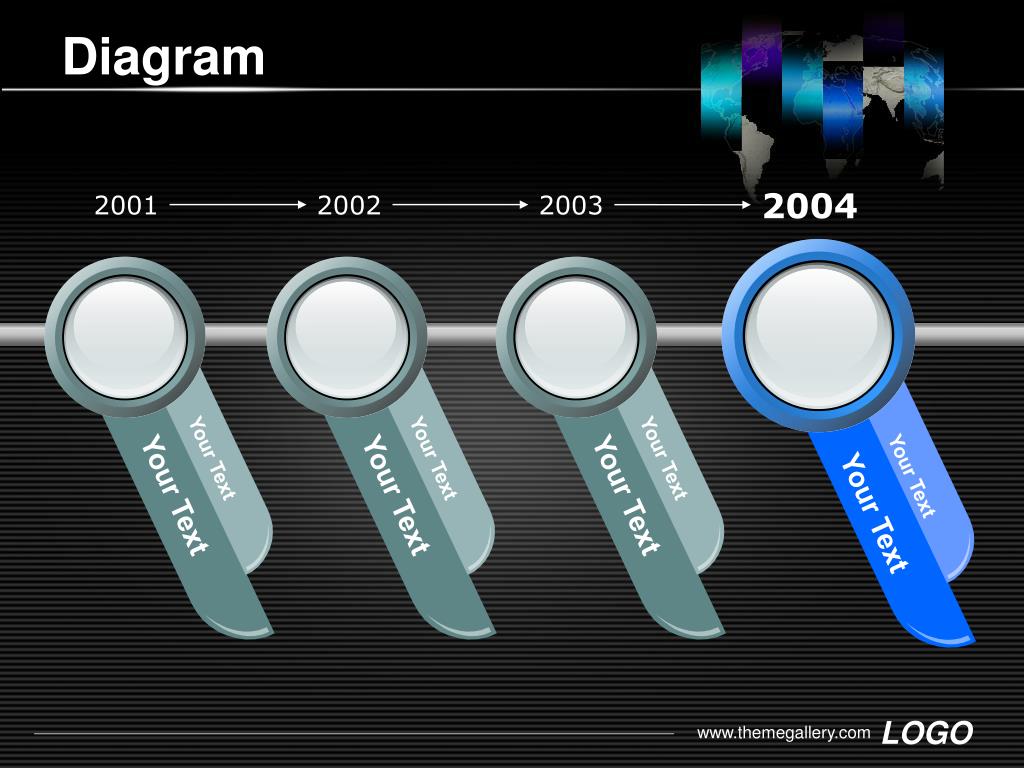 Diagram

2001 2002 2003 2004

Your Text
Your Text

Your Text
Your Text

Your Text
Your Text

Your Text
Your Text

www.themegallery.com LOGO